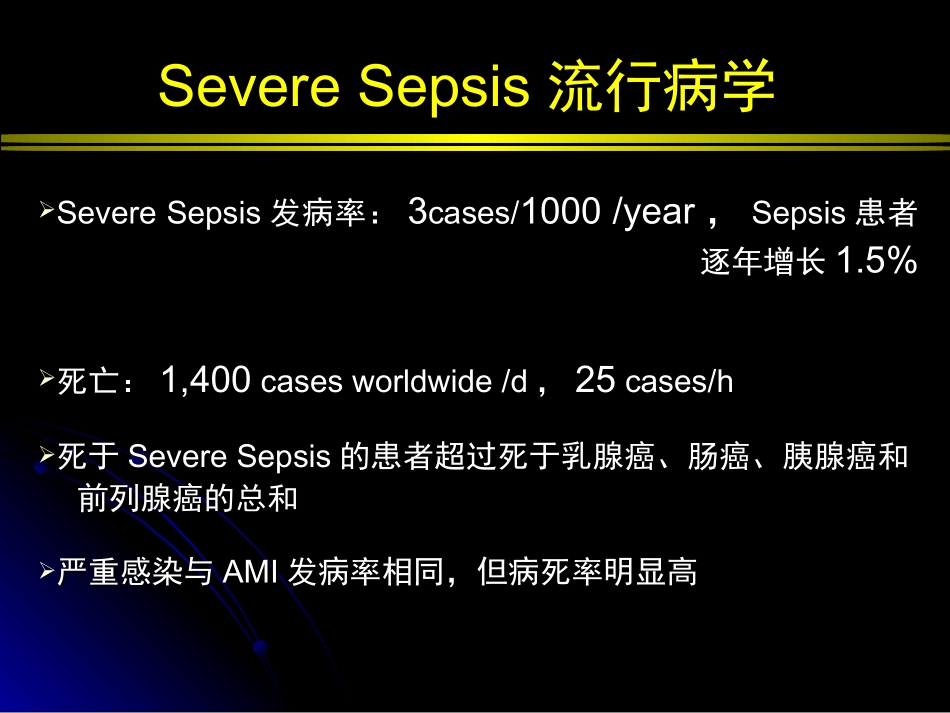 Severe Sepsis 流行病学

➢Severe Sepsis 发病率： 3cases/1000 /year， Sepsis 患者逐年增长 1.5%

➢死亡： 1,400 cases worldwide /d， 25 cases/h

➢死于 Severe Sepsis 的患者超过死于乳腺癌、肠癌、胰腺癌和前列腺癌的总和

➢严重感染与 AMI 发病率相同，但病死率明显高